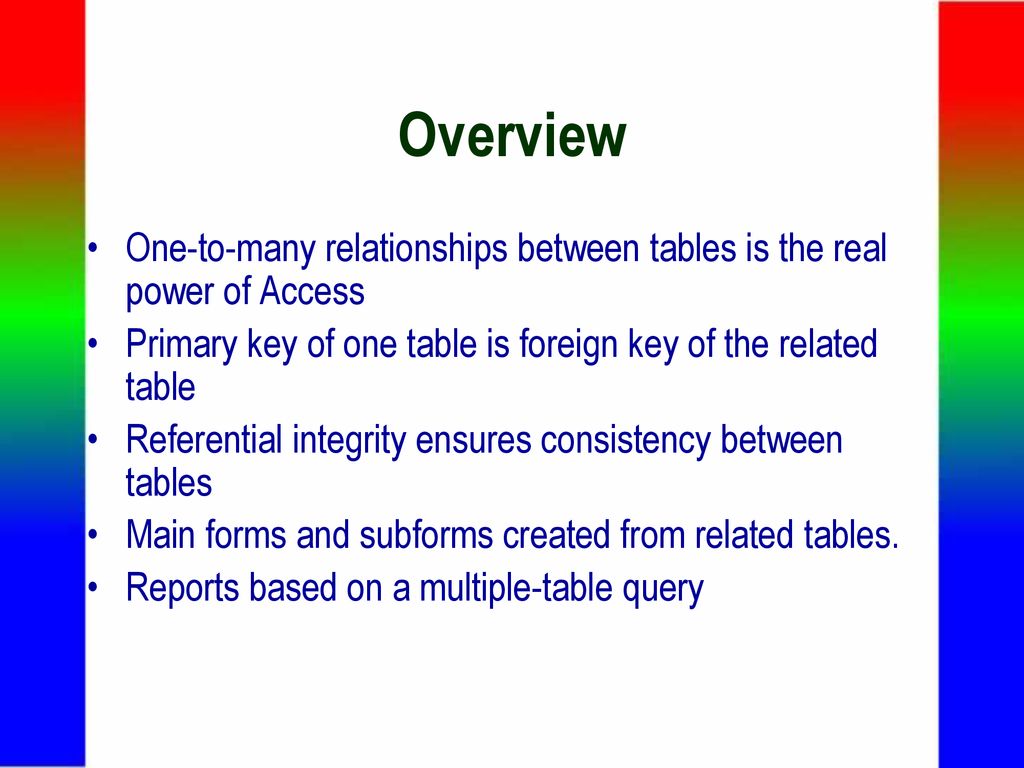 Overview

• One-to-many relationships between tables is the real power of Access
• Primary key of one table is foreign key of the related table
• Referential integrity ensures consistency between tables
• Main forms and subforms created from related tables.
• Reports based on a multiple-table query